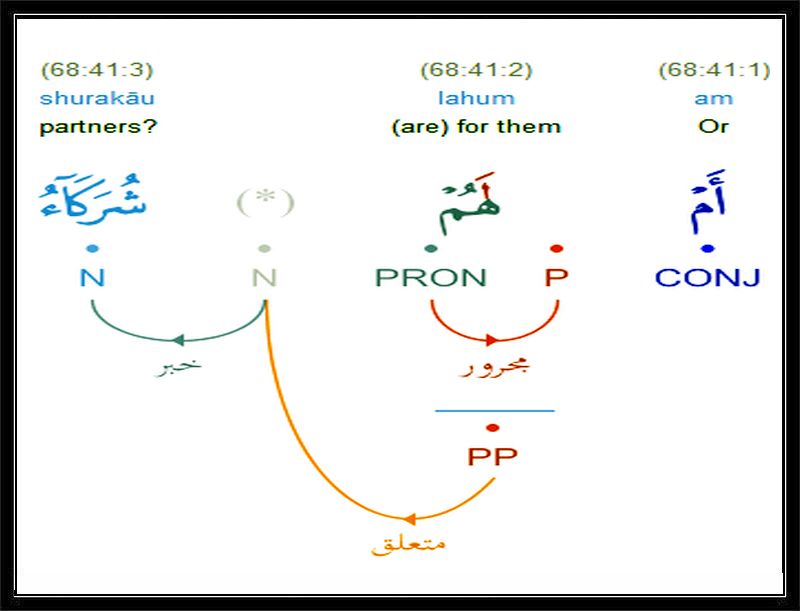 (68:41:3)
shurakāu
partners?

(68:41:2)
lahum
(are) for them

(68:41:1)
am
Or

شُرَكَآءُ (*) لَهُمْ أَمْ

N N PRON P CONJ

خبر
مجرور

PP

متعلق